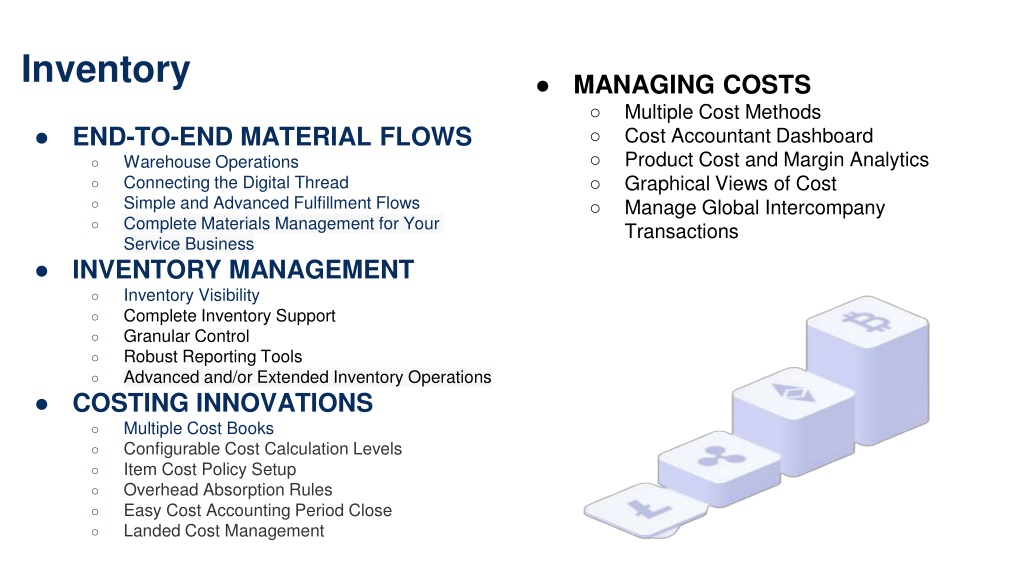 Inventory

● END-TO-END MATERIAL FLOWS
○ Warehouse Operations
○ Connecting the Digital Thread
○ Simple and Advanced Fulfillment Flows
○ Complete Materials Management for Your Service Business

● INVENTORY MANAGEMENT
○ Inventory Visibility
○ Complete Inventory Support
○ Granular Control
○ Robust Reporting Tools
○ Advanced and/or Extended Inventory Operations

● COSTING INNOVATIONS
○ Multiple Cost Books
○ Configurable Cost Calculation Levels
○ Item Cost Policy Setup
○ Overhead Absorption Rules
○ Easy Cost Accounting Period Close
○ Landed Cost Management

● MANAGING COSTS
○ Multiple Cost Methods
○ Cost Accountant Dashboard
○ Product Cost and Margin Analytics
○ Graphical Views of Cost
○ Manage Global Intercompany Transactions